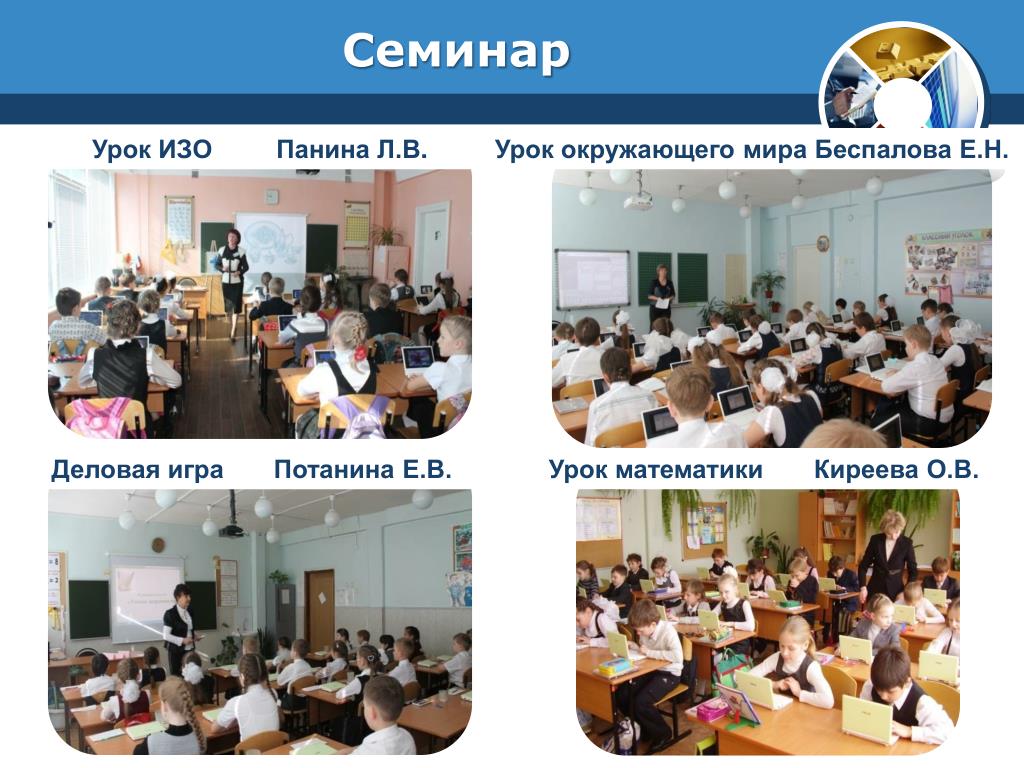 Семинар

Урок ИЗО Панина Л.В.

Урок окружающего мира Беспалова Е.Н.

Деловая игра Потанина Е.В.

Урок математики Киреева О.В.